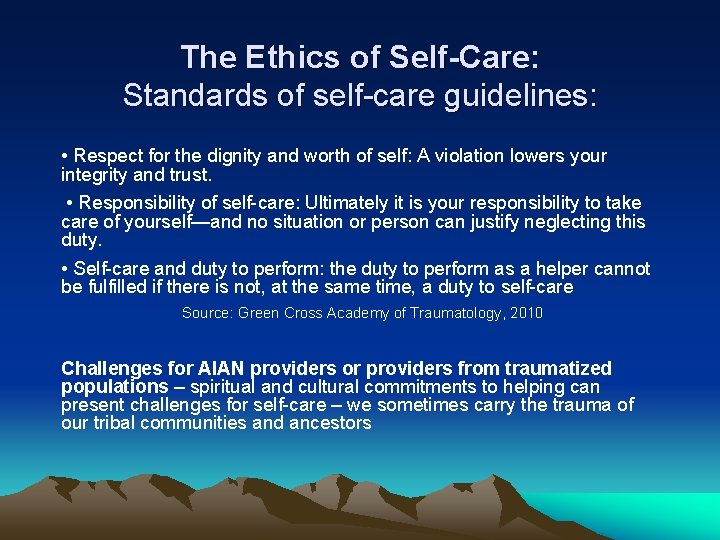 The Ethics of Self-Care:
Standards of self-care guidelines:

• Respect for the dignity and worth of self: A violation lowers your integrity and trust.

• Responsibility of self-care: Ultimately it is your responsibility to take care of yourself—and no situation or person can justify neglecting this duty.

• Self-care and duty to perform: the duty to perform as a helper cannot be fulfilled if there is not, at the same time, a duty to self-care

Source: Green Cross Academy of Traumatology, 2010

Challenges for AIAN providers or providers from traumatized populations – spiritual and cultural commitments to helping can present challenges for self-care – we sometimes carry the trauma of our tribal communities and ancestors